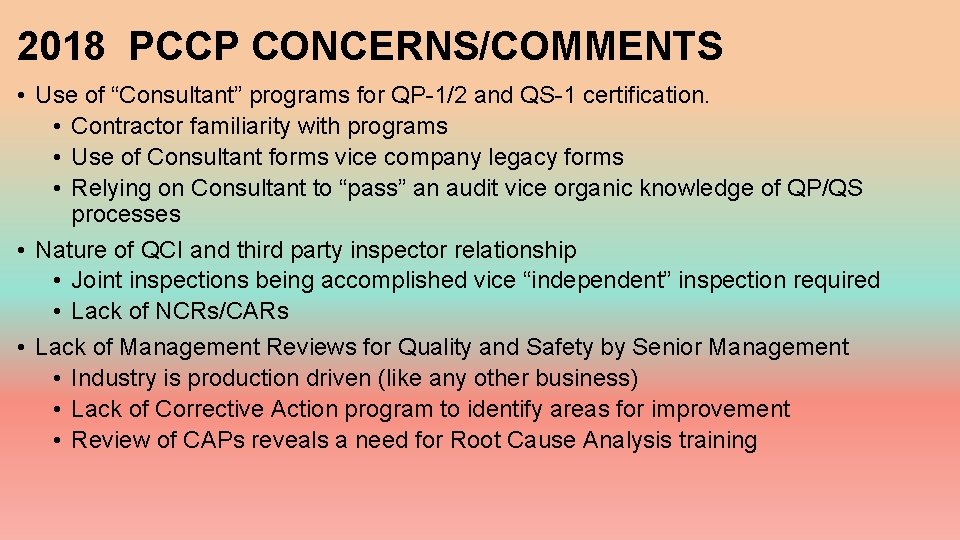 2018 PCCP CONCERNS/COMMENTS

• Use of “Consultant” programs for QP-1/2 and QS-1 certification.
  • Contractor familiarity with programs
  • Use of Consultant forms vice company legacy forms
  • Relying on Consultant to “pass” an audit vice organic knowledge of QP/QS processes
• Nature of QCI and third party inspector relationship
  • Joint inspections being accomplished vice “independent” inspection required
  • Lack of NCRs/CARs
• Lack of Management Reviews for Quality and Safety by Senior Management
  • Industry is production driven (like any other business)
  • Lack of Corrective Action program to identify areas for improvement
  • Review of CAPs reveals a need for Root Cause Analysis training